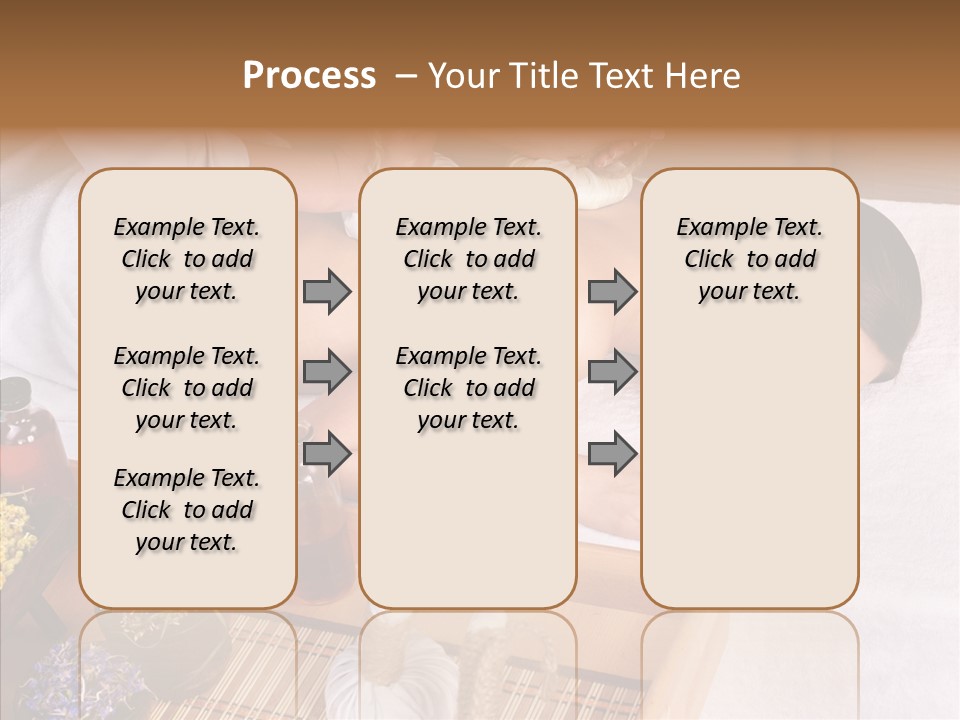 Process – Your Title Text Here

Example Text. Click to add your text.

Example Text. Click to add your text.

Example Text. Click to add your text.

Example Text. Click to add your text.

Example Text. Click to add your text.

Example Text. Click to add your text.